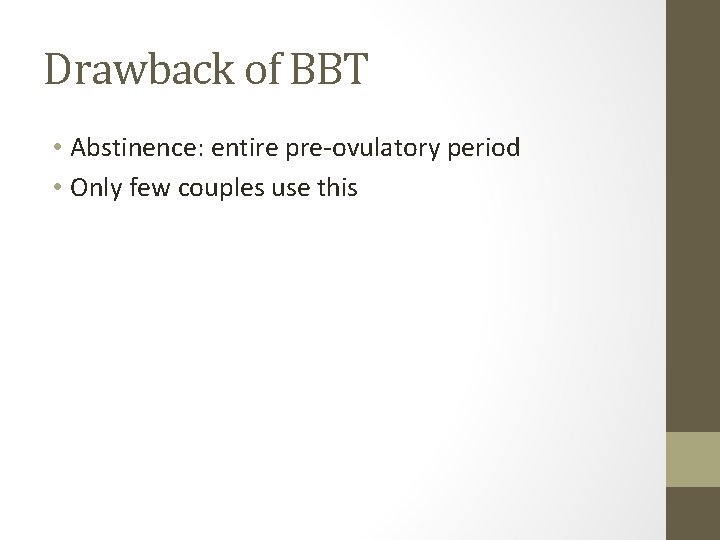 Drawback of BBT

• Abstinence: entire pre-ovulatory period
• Only few couples use this